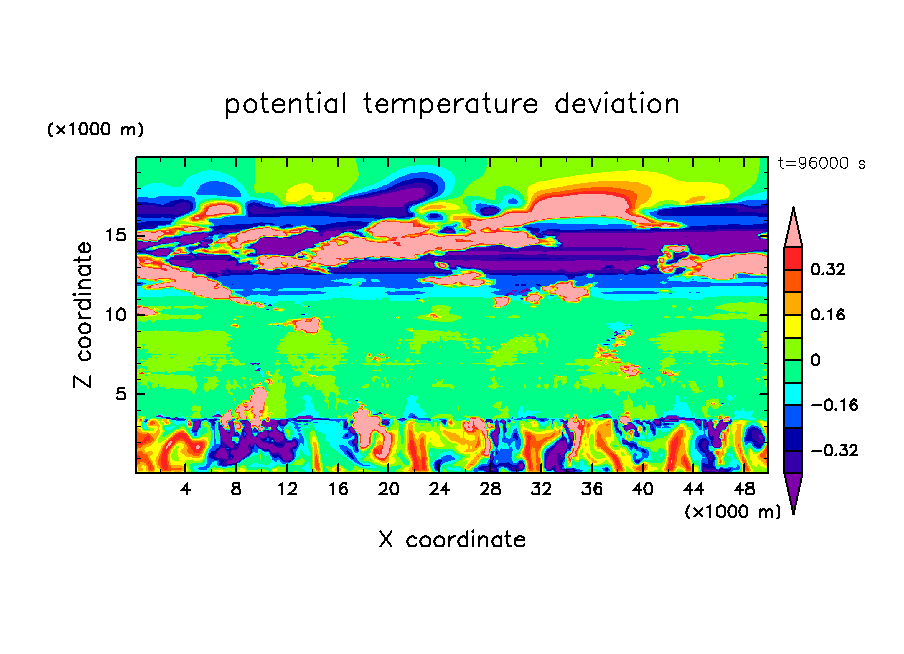 potential temperature deviation

(×1000 m)

t=96000 s

Z coordinate

15
10
5

0.32
0.16
0
−0.16
−0.32

4 8 12 16 20 24 28 32 36 40 44 48

(×1000 m)

X coordinate